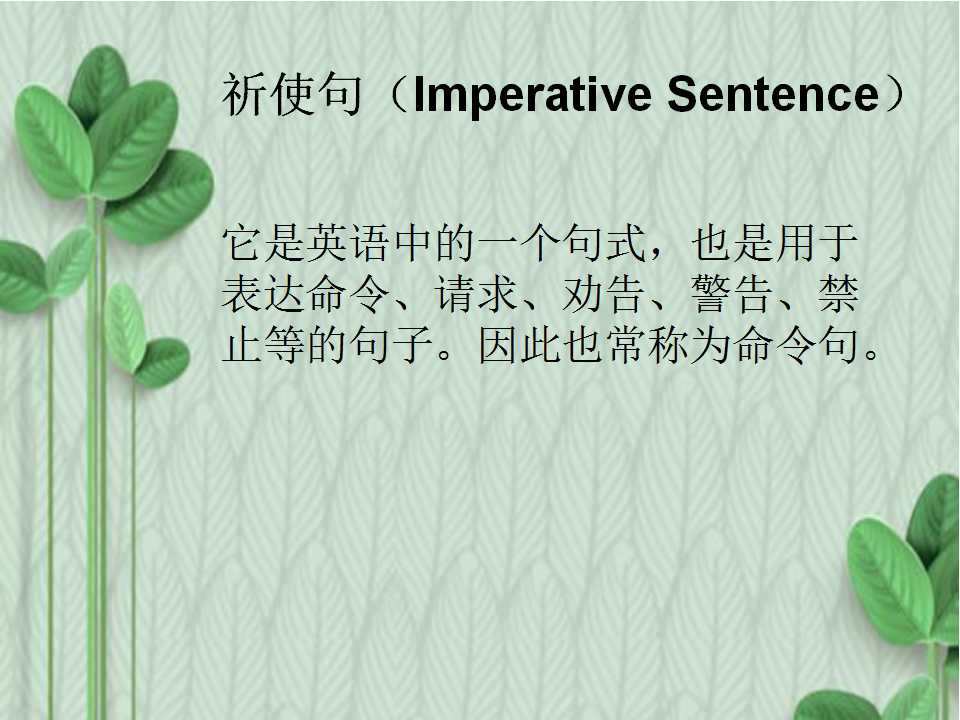 祈使句（Imperative Sentence）

它是英语中的一个句式，也是用于表达命令、请求、劝告、警告、禁止等的句子。因此也常称为命令句。